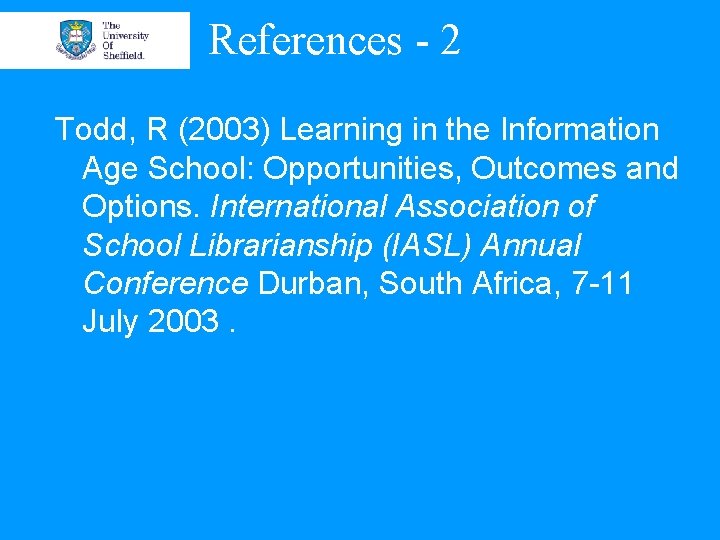 The University Of Sheffield.

References - 2

Todd, R (2003) Learning in the Information Age School: Opportunities, Outcomes and Options. International Association of School Librarianship (IASL) Annual Conference Durban, South Africa, 7-11 July 2003 .